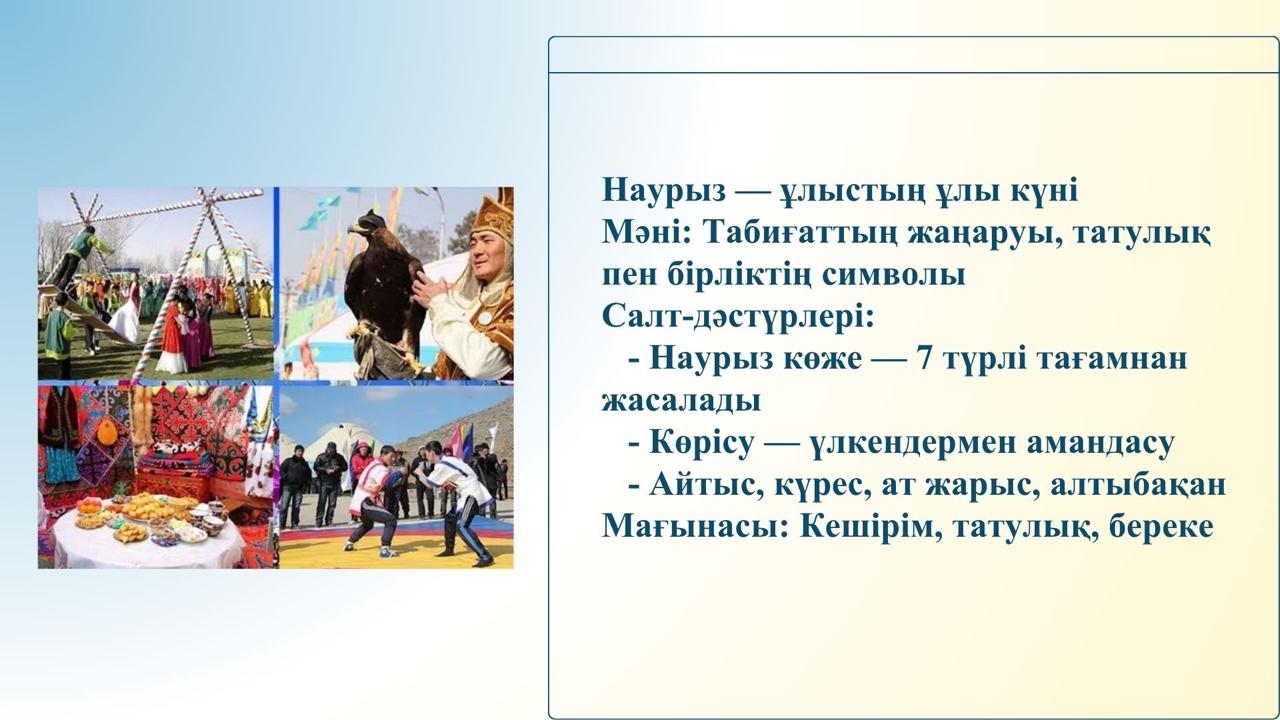 Наурыз — ұлыстың ұлы күні
Мәні: Табиғаттың жаңаруы, татулық пен бірліктің символы
Салт-дәстүрлері:
- Наурыз көже — 7 түрлі тағамнан жасалады
- Көрісу — үлкендермен амандасу
- Айтыс, күрес, ат жарыс, алтыбақан
Мағынасы: Кешірім, татулық, береке